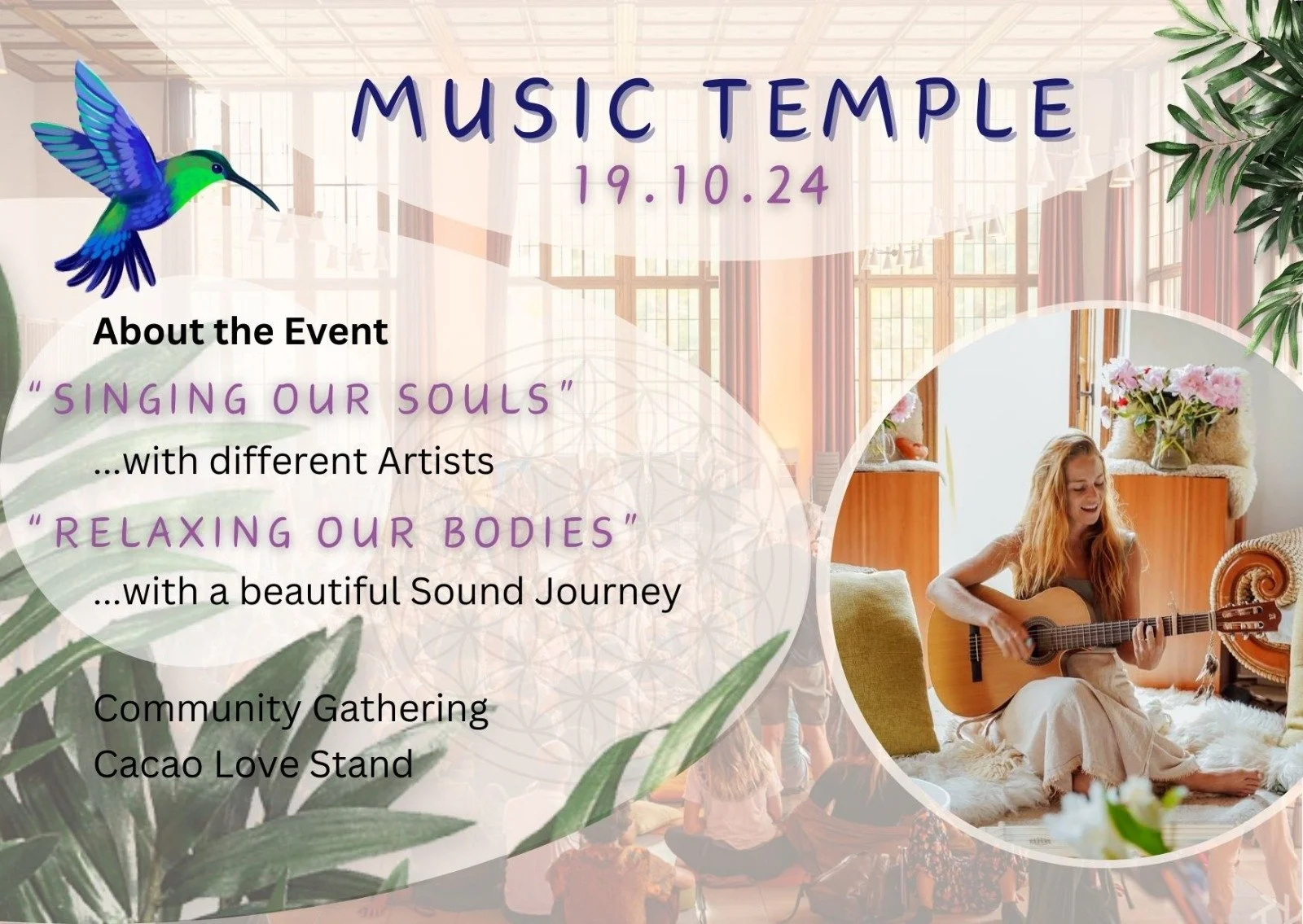 MUSIC TEMPLE
19.10.24

About the Event

"SINGING OUR SOULS"
...with different Artists

"RELAXING OUR BODIES"
...with a beautiful Sound Journey

Community Gathering
Cacao Love Stand